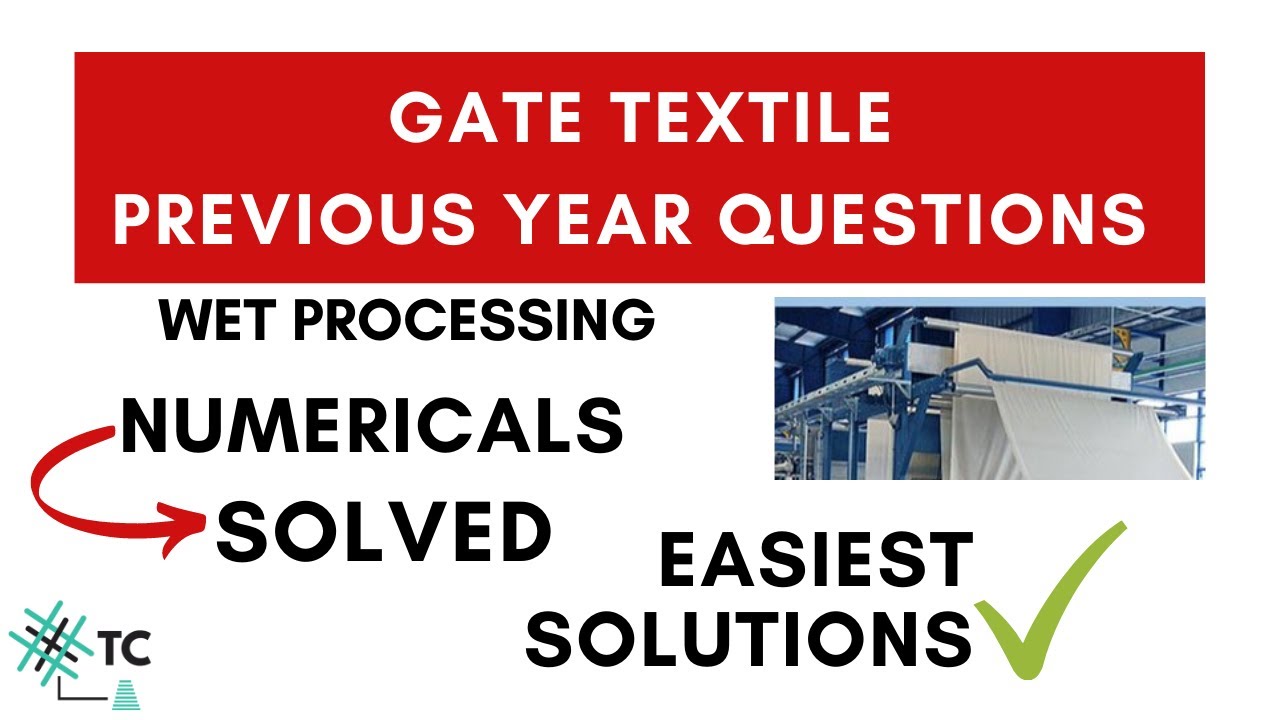 GATE TEXTILE
PREVIOUS YEAR QUESTIONS

WET PROCESSING

NUMERICALS

SOLVED

EASIEST
SOLUTIONS

TC